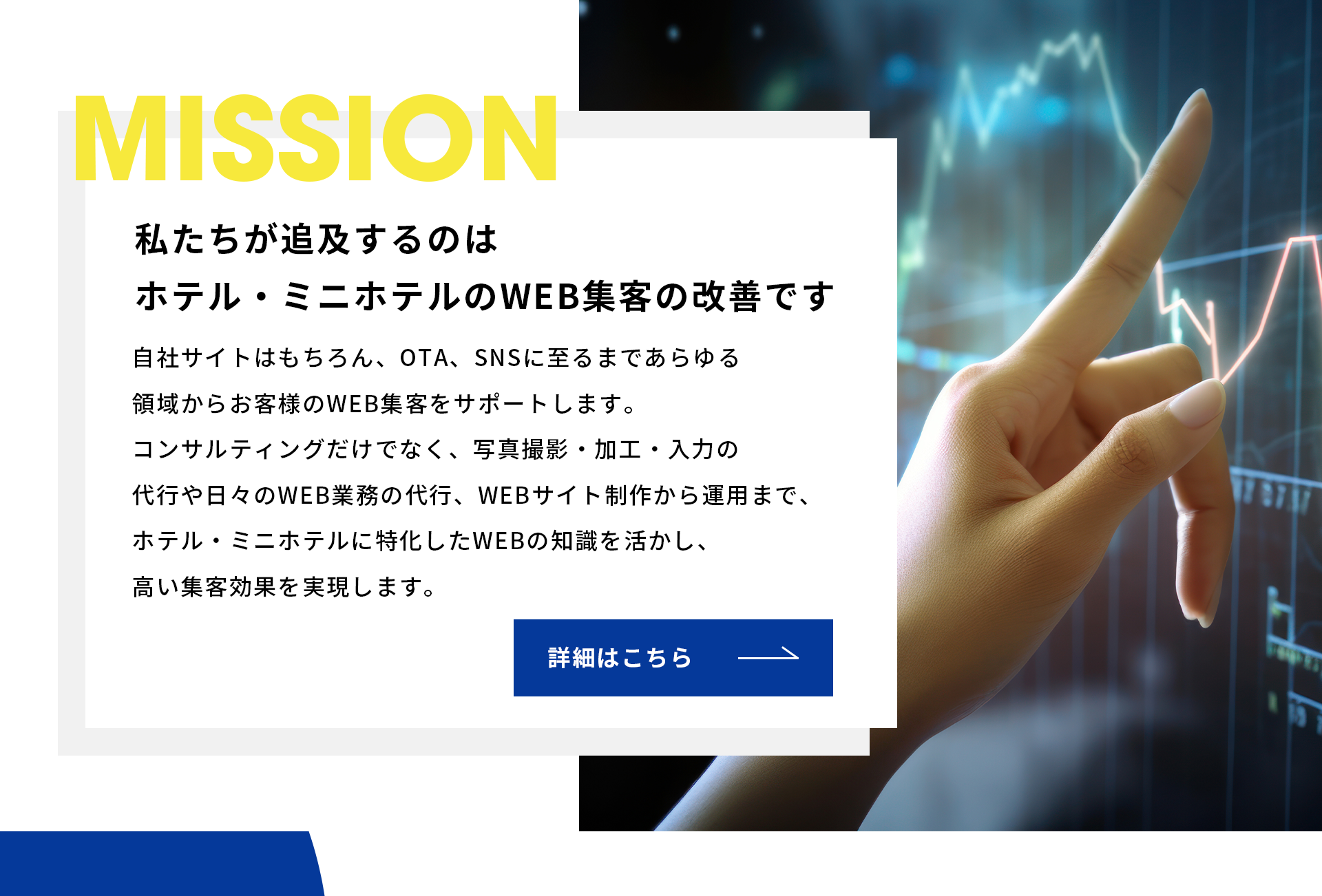 MISSION

私たちが追及するのは
ホテル・ミニホテルのWEB集客の改善です

自社サイトはもちろん、OTA、SNSに至るまであらゆる
領域からお客様のWEB集客をサポートします。
コンサルティングだけでなく、写真撮影・加工・入力の
代行や日々のWEB業務の代行、WEBサイト制作から運用まで、
ホテル・ミニホテルに特化したWEBの知識を活かし、
高い集客効果を実現します。

詳細はこちら